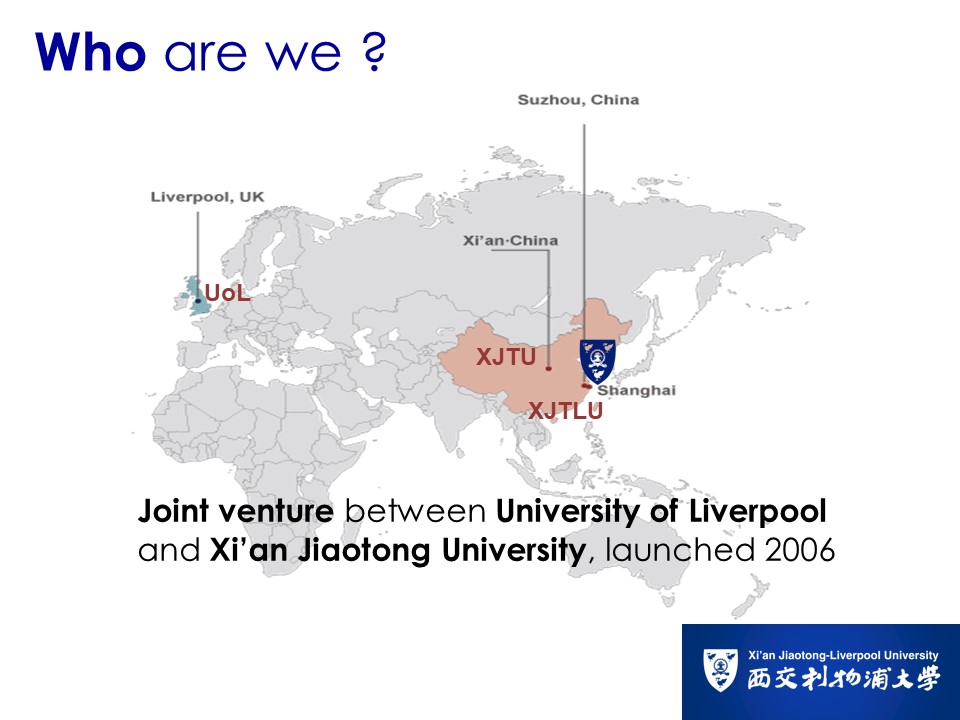 Who are we ?

Suzhou, China

Liverpool, UK

Xi'an·China

UoL

XJTU

Shanghai

XJTLU

Joint venture between University of Liverpool and Xi'an Jiaotong University, launched 2006

Xi'an Jiaotong-Liverpool University
西交利物浦大学